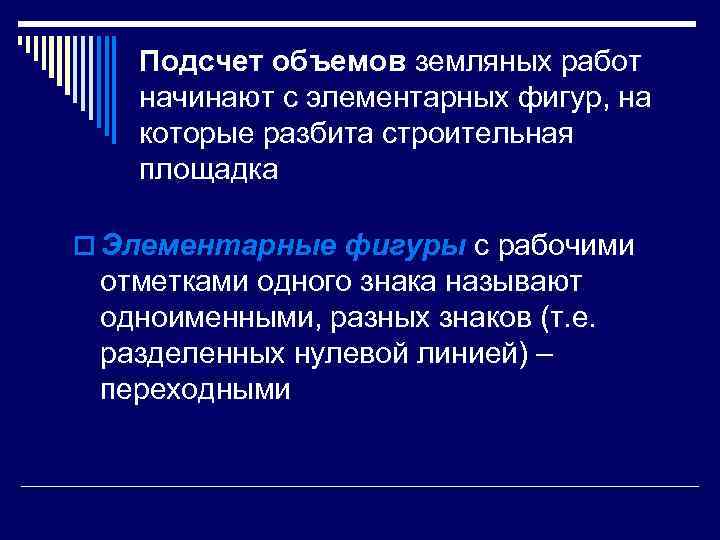 Подсчет объемов земляных работ начинают с элементарных фигур, на которые разбита строительная площадка

Элементарные фигуры с рабочими отметками одного знака называют одноименными, разных знаков (т.е. разделенных нулевой линией) – переходными